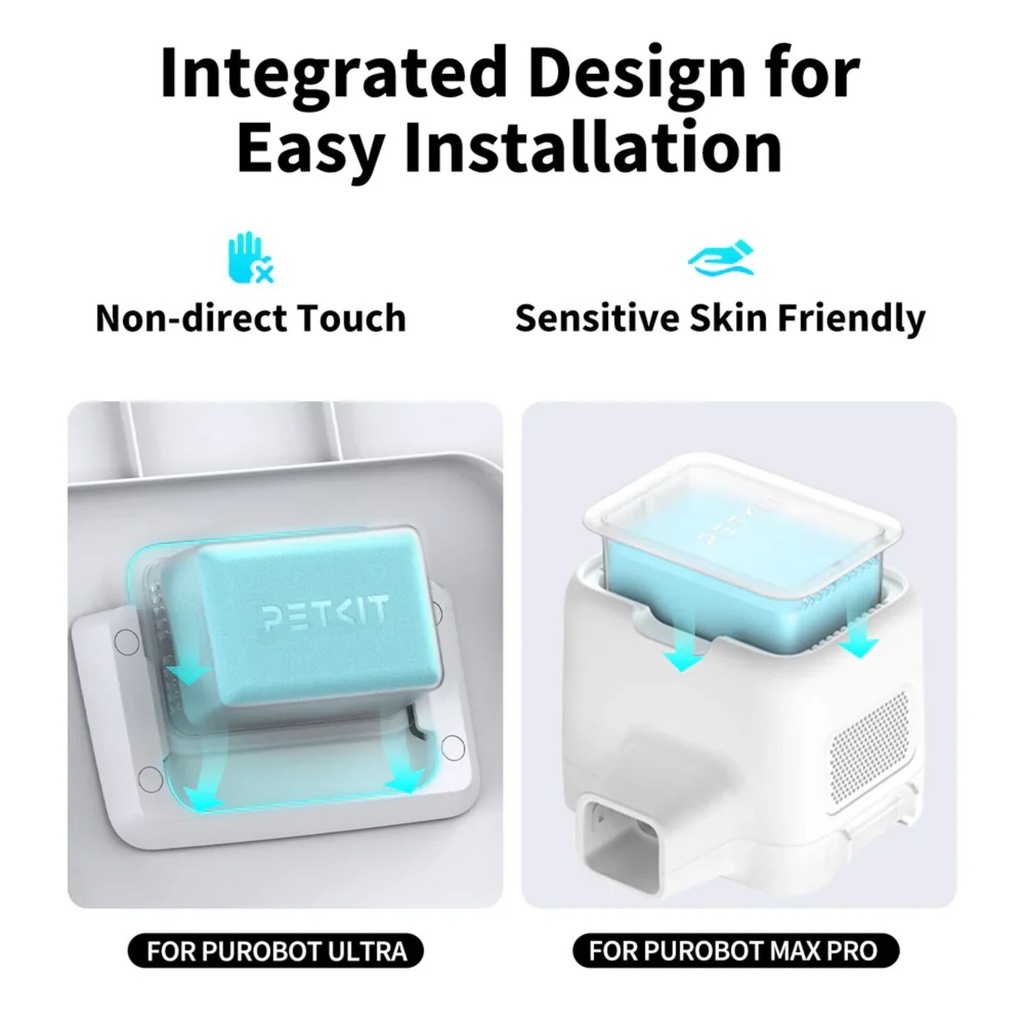 Integrated Design for Easy Installation

Non-direct Touch

Sensitive Skin Friendly

PETKIT

PETKIT

FOR PUROBOT ULTRA

FOR PUROBOT MAX PRO